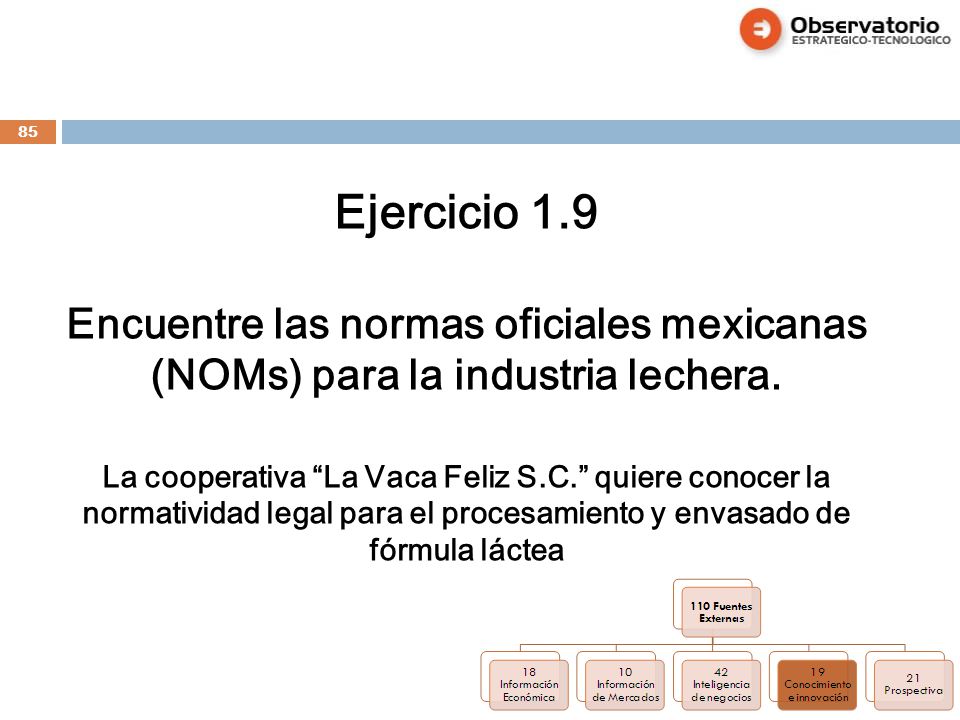 Observatorio
ESTRATEGICO-TECNOLOGICO

85

Ejercicio 1.9

Encuentre las normas oficiales mexicanas (NOMs) para la industria lechera.

La cooperativa “La Vaca Feliz S.C.” quiere conocer la normatividad legal para el procesamiento y envasado de fórmula láctea

110 Fuentes Externas

18 Información Económica

10 Información de Mercados

42 Inteligencia de negocios

19 Conocimiento e innovación

21 Prospectiva